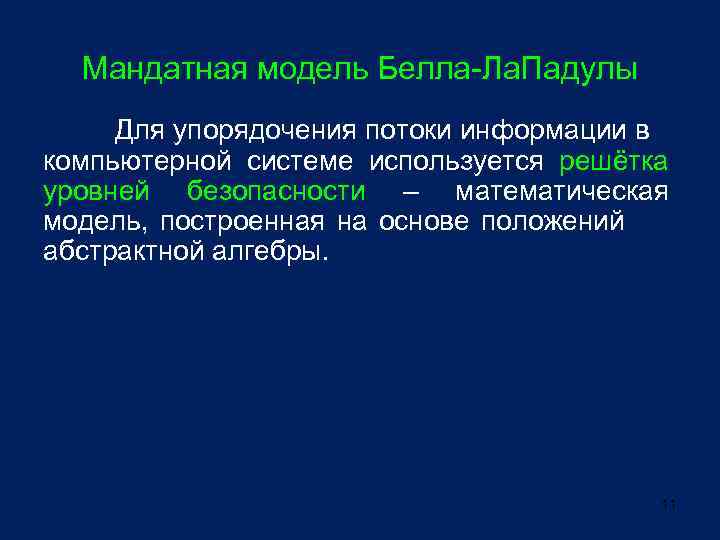 Мандатная модель Белла-ЛаПадулы

Для упорядочения потоки информации в компьютерной системе используется решётка уровней безопасности – математическая модель, построенная на основе положений абстрактной алгебры.

11